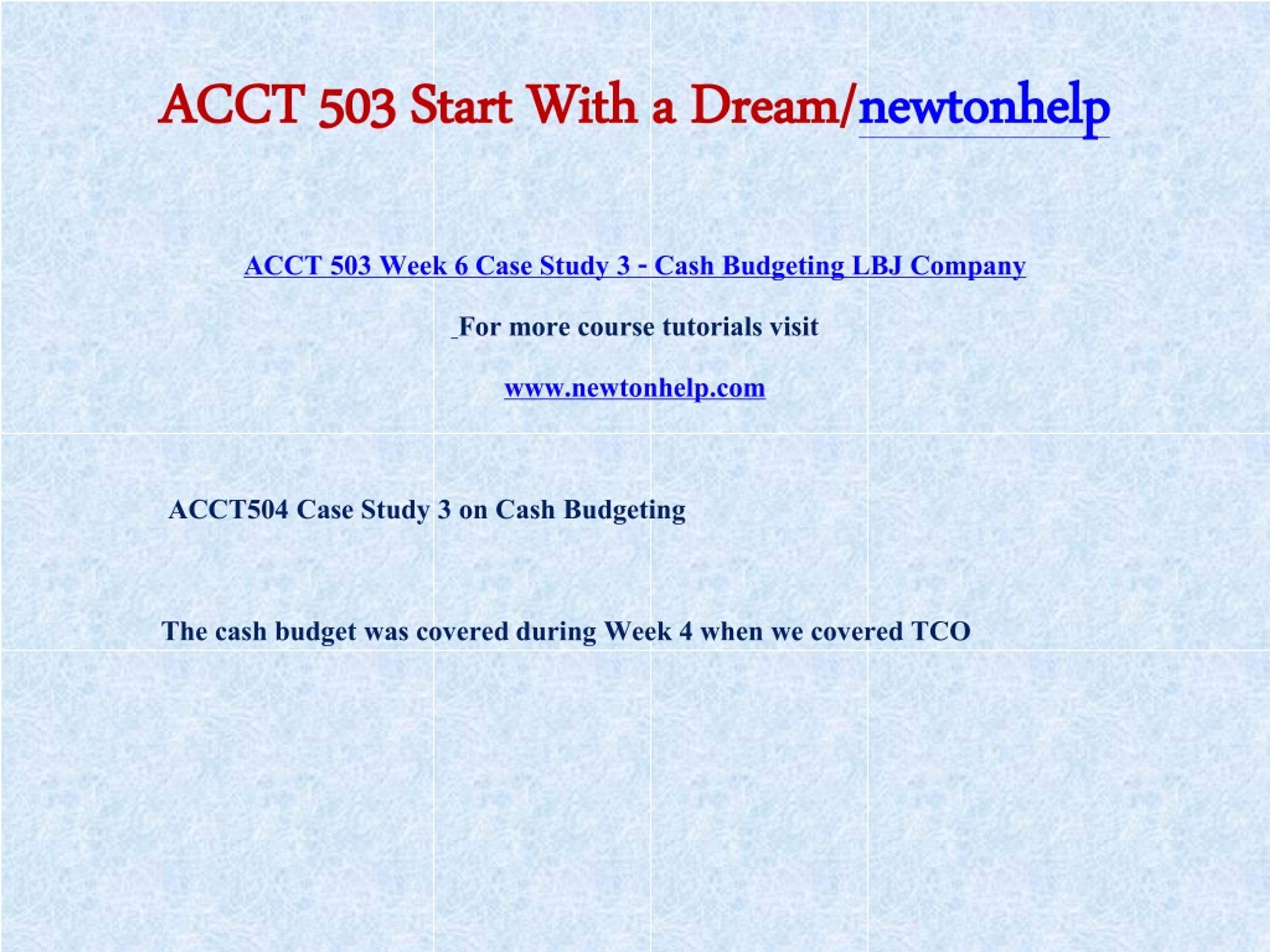 ACCT 503 Start With a Dream/newtonhelp

ACCT 503 Week 6 Case Study 3 - Cash Budgeting LBJ Company

For more course tutorials visit

www.newtonhelp.com

ACCT504 Case Study 3 on Cash Budgeting

The cash budget was covered during Week 4 when we covered TCO